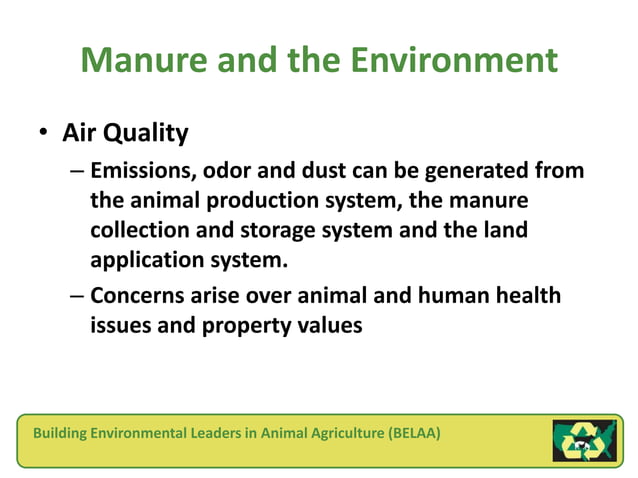 Manure and the Environment

• Air Quality

– Emissions, odor and dust can be generated from the animal production system, the manure collection and storage system and the land application system.

– Concerns arise over animal and human health issues and property values

Building Environmental Leaders in Animal Agriculture (BELAA)